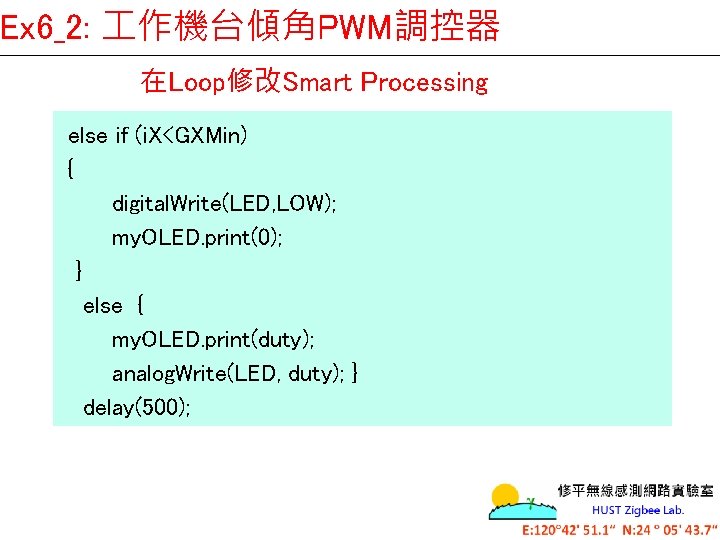 Ex6_2: 工作機台傾角PWM調控器

在Loop修改Smart Processing

else if (iX<GXMin)
{
digitalWrite(LED,LOW);
myOLED.print(0);
}
else {
myOLED.print(duty);
analogWrite(LED, duty); }
delay(500);

修平無線感測網路實驗室
HUST Zigbee Lab.
E:120°42' 51.1" N:24 ° 05' 43.7"